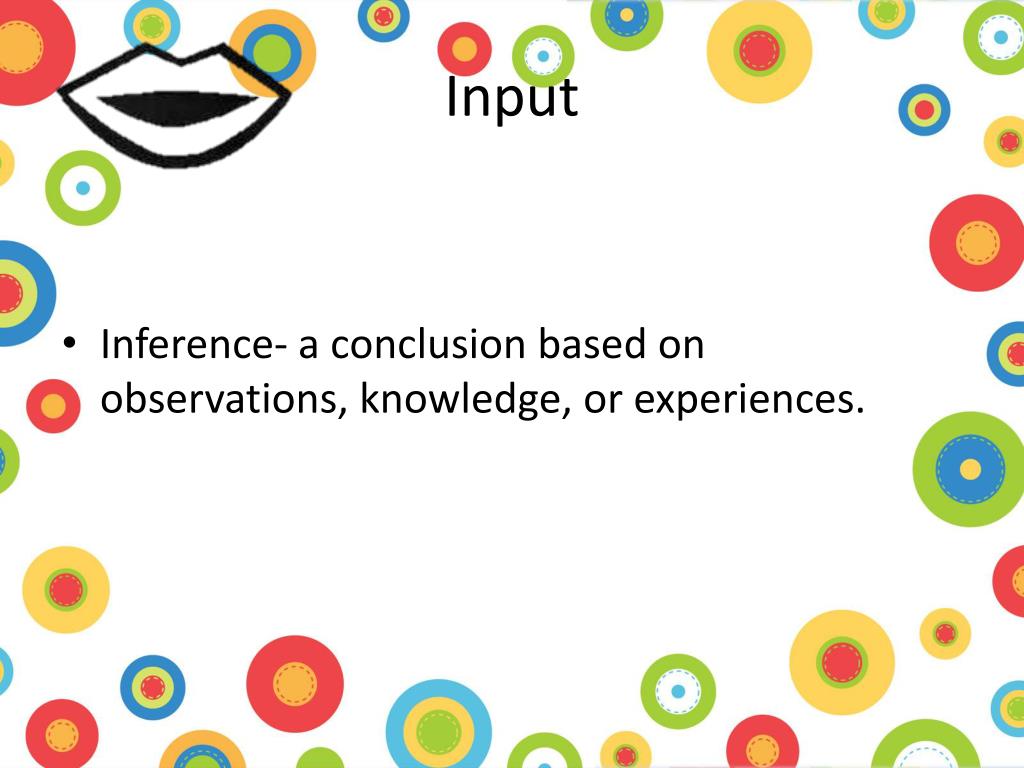 Input

• Inference- a conclusion based on observations, knowledge, or experiences.